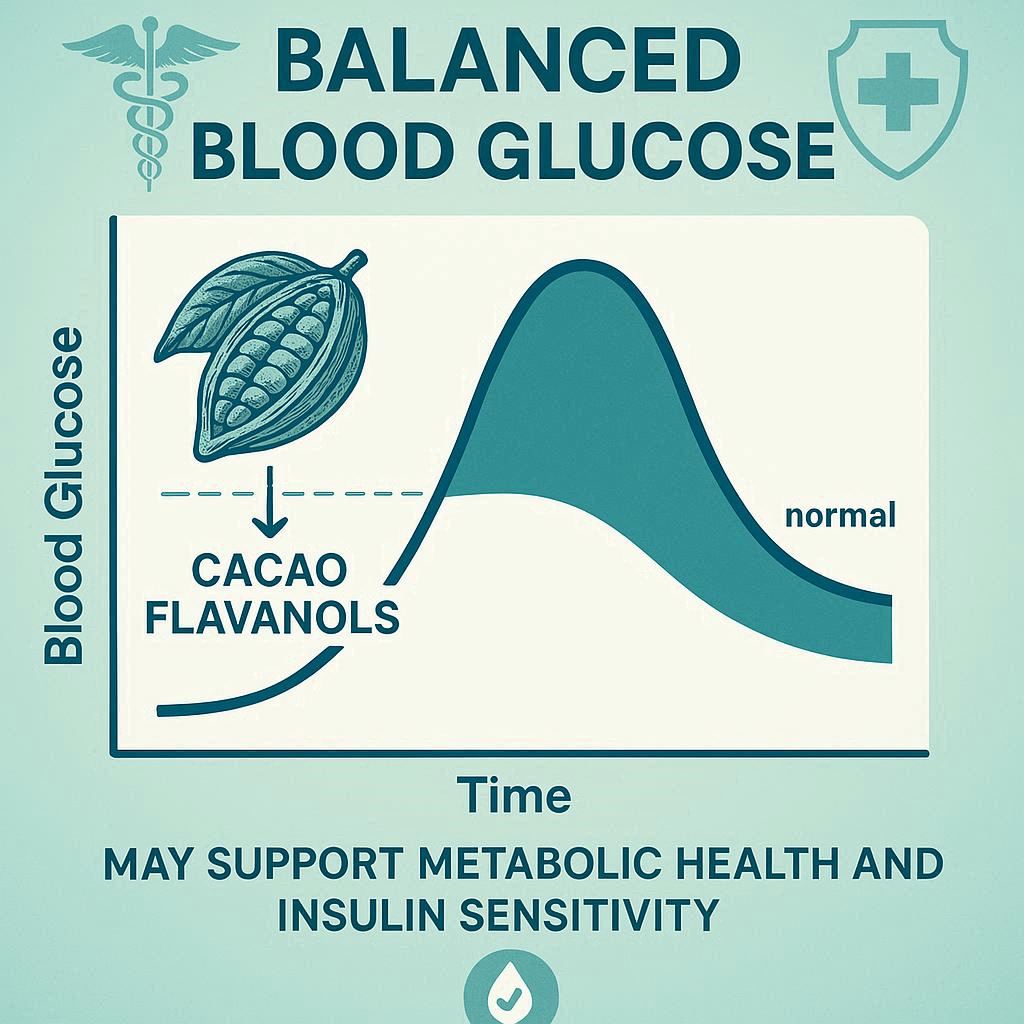 BALANCED
BLOOD GLUCOSE

Blood Glucose

CACAO FLAVANOLS

normal

Time

MAY SUPPORT METABOLIC HEALTH AND INSULIN SENSITIVITY